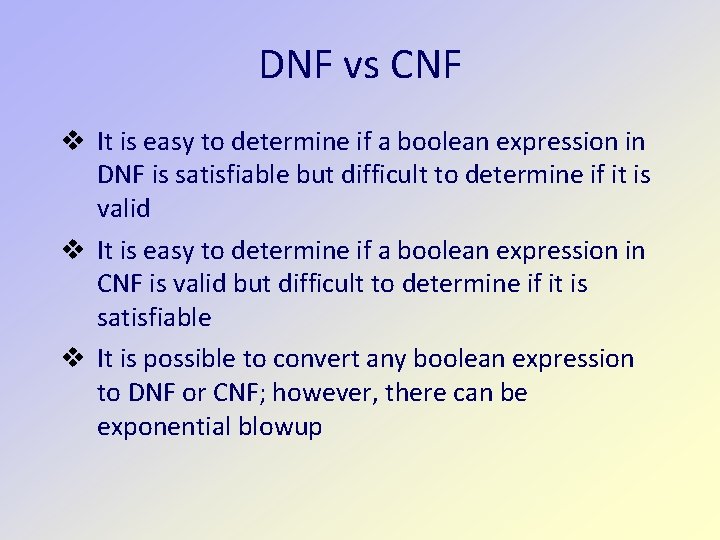 DNF vs CNF

❖ It is easy to determine if a boolean expression in DNF is satisfiable but difficult to determine if it is valid

❖ It is easy to determine if a boolean expression in CNF is valid but difficult to determine if it is satisfiable

❖ It is possible to convert any boolean expression to DNF or CNF; however, there can be exponential blowup